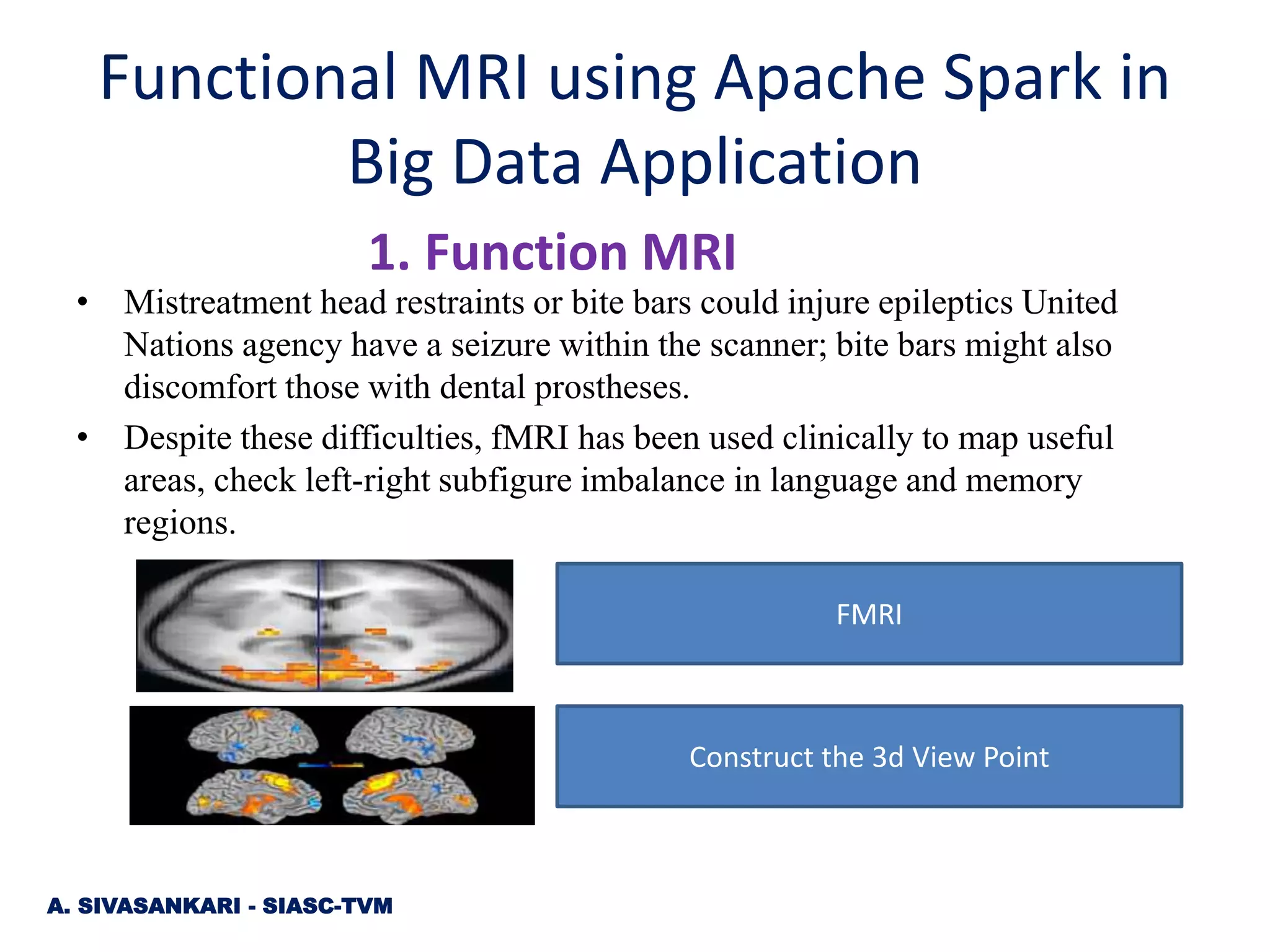 Functional MRI using Apache Spark in Big Data Application

1. Function MRI

• Mistreatment head restraints or bite bars could injure epileptics United Nations agency have a seizure within the scanner; bite bars might also discomfort those with dental prostheses.

• Despite these difficulties, fMRI has been used clinically to map useful areas, check left-right subfigure imbalance in language and memory regions.

FMRI

Construct the 3d View Point

A. SIVASANKARI - SIASC-TVM